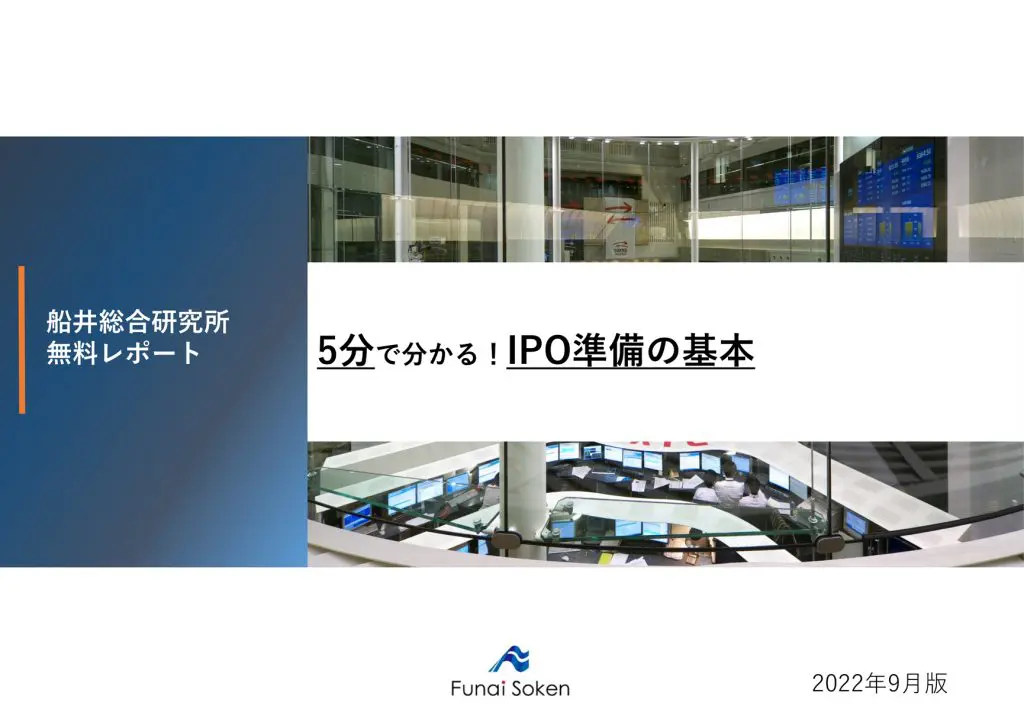 船井総合研究所
無料レポート

5分で分かる！IPO準備の基本

Funai Soken

2022年9月版